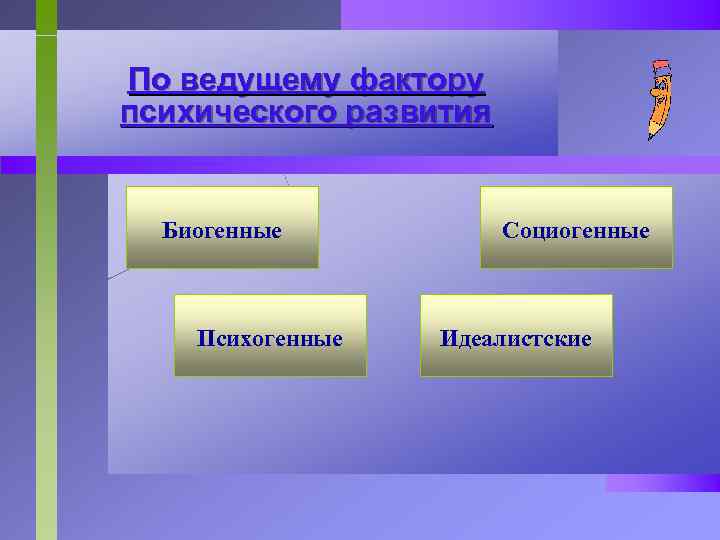 По ведущему фактору психического развития

Биогенные

Социогенные

Психогенные

Идеалистские